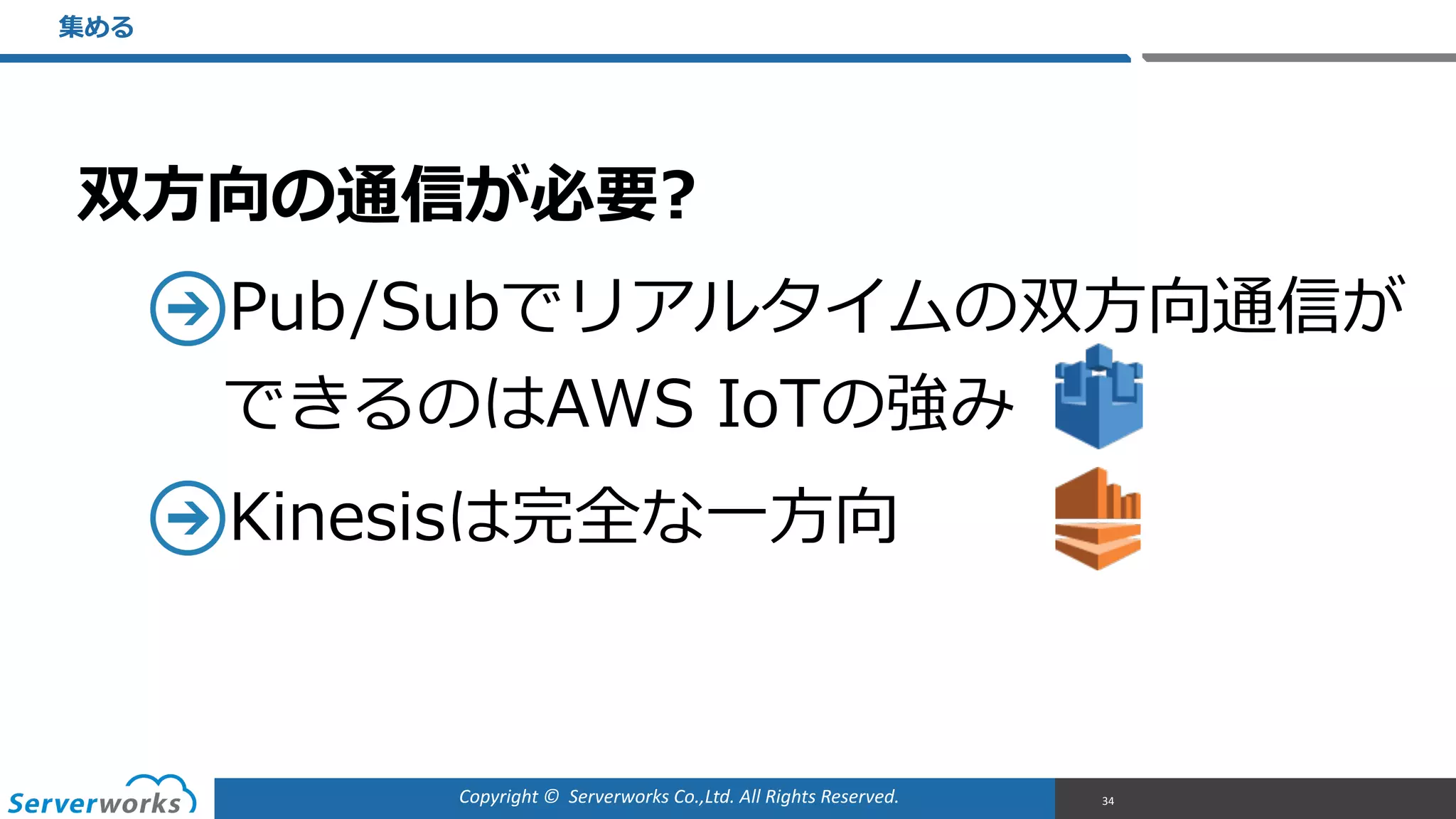 集める

双方向の通信が必要?

Pub/Subでリアルタイムの双方向通信ができるのはAWS IoTの強み

Kinesisは完全な一方向

Serverworks

Copyright © Serverworks Co.,Ltd. All Rights Reserved.

34